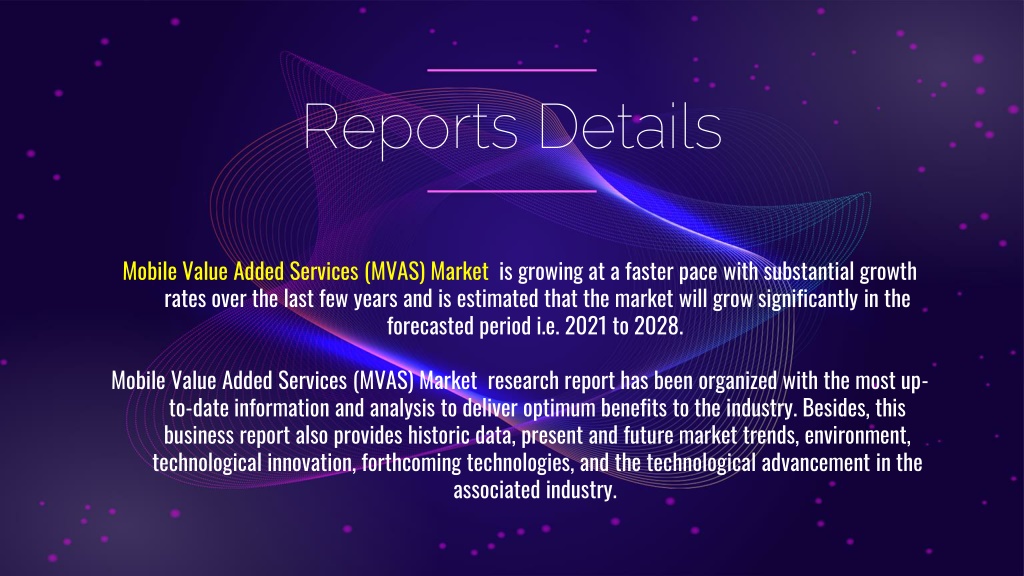 Reports Details

Mobile Value Added Services (MVAS) Market  is growing at a faster pace with substantial growth rates over the last few years and is estimated that the market will grow significantly in the forecasted period i.e. 2021 to 2028.

Mobile Value Added Services (MVAS) Market  research report has been organized with the most up-to-date information and analysis to deliver optimum benefits to the industry. Besides, this business report also provides historic data, present and future market trends, environment, technological innovation, forthcoming technologies, and the technological advancement in the associated industry.